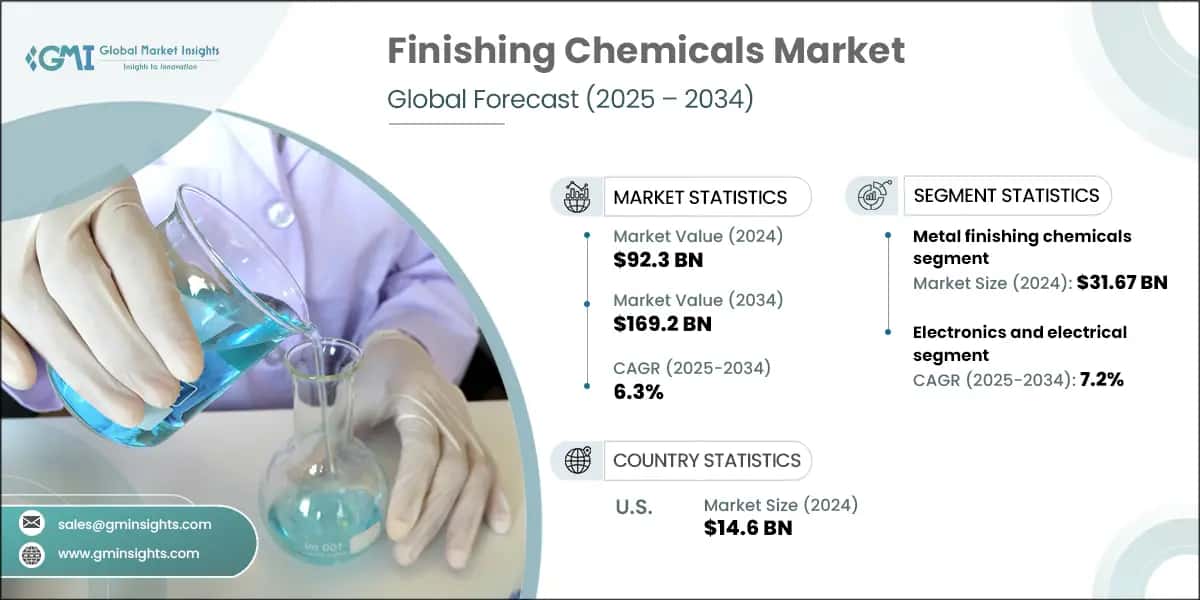 GMI Global Market Insights
Insights to Innovation

Finishing Chemicals Market
Global Forecast (2025 – 2034)

MARKET STATISTICS

Market Value (2024)
$92.3 BN

Market Value (2034)
$169.2 BN

CAGR (2025-2034)
6.3%

SEGMENT STATISTICS

Metal finishing chemicals segment
Market Size (2024): $31.67 BN

Electronics and electrical segment
CAGR (2025-2034): 7.2%

COUNTRY STATISTICS

U.S.
Market Size (2024)
$14.6 BN

sales@gminsights.com
www.gminsights.com